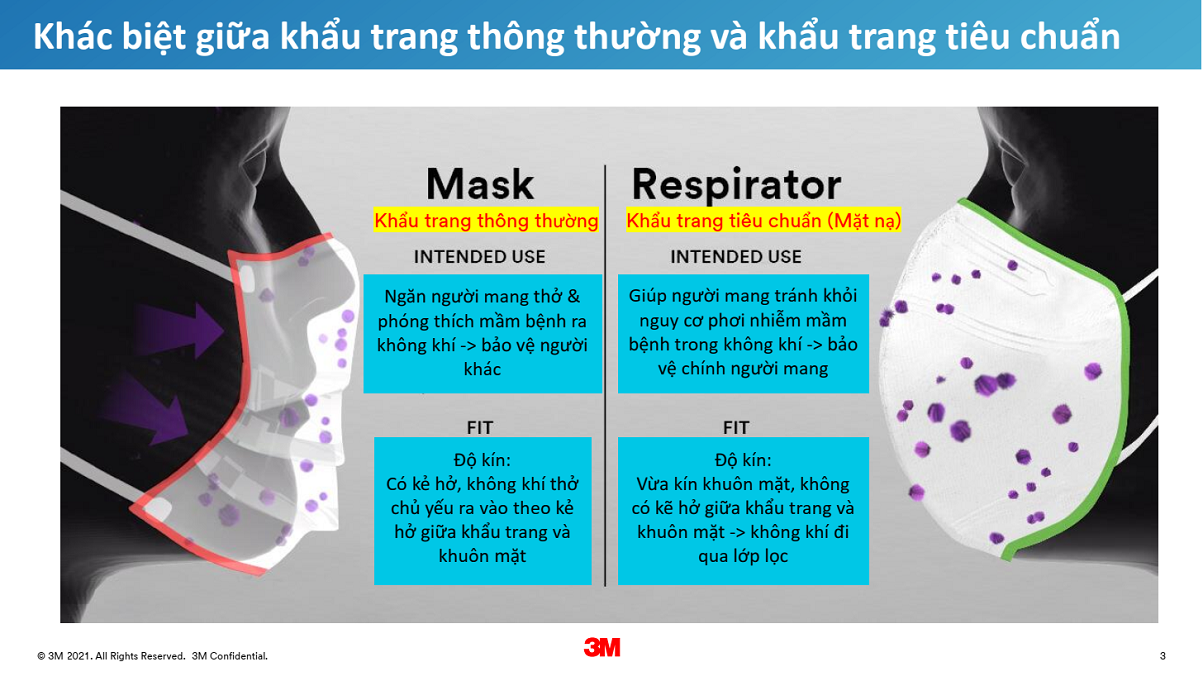 Khác biệt giữa khẩu trang thông thường và khẩu trang tiêu chuẩn

Mask
Khẩu trang thông thường

INTENDED USE

Ngăn người mang thở & phóng thích mầm bệnh ra không khí -> bảo vệ người khác

FIT

Độ kín:
Có kẻ hở, không khí thở chủ yếu ra vào theo kẻ hở giữa khẩu trang và khuôn mặt

Respirator
Khẩu trang tiêu chuẩn (Mặt nạ)

INTENDED USE

Giúp người mang tránh khỏi nguy cơ phơi nhiễm mầm bệnh trong không khí -> bảo vệ chính người mang

FIT

Độ kín:
Vừa kín khuôn mặt, không có kẽ hở giữa khẩu trang và khuôn mặt -> không khí đi qua lớp lọc

© 3M 2021. All Rights Reserved. 3M Confidential.

3M

3